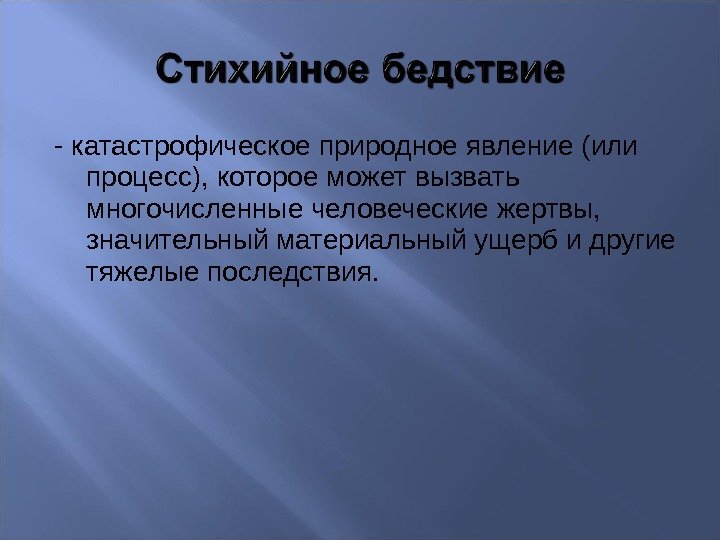 Стихийное бедствие

- катастрофическое природное явление (или процесс), которое может вызвать многочисленные человеческие жертвы, значительный материальный ущерб и другие тяжелые последствия.